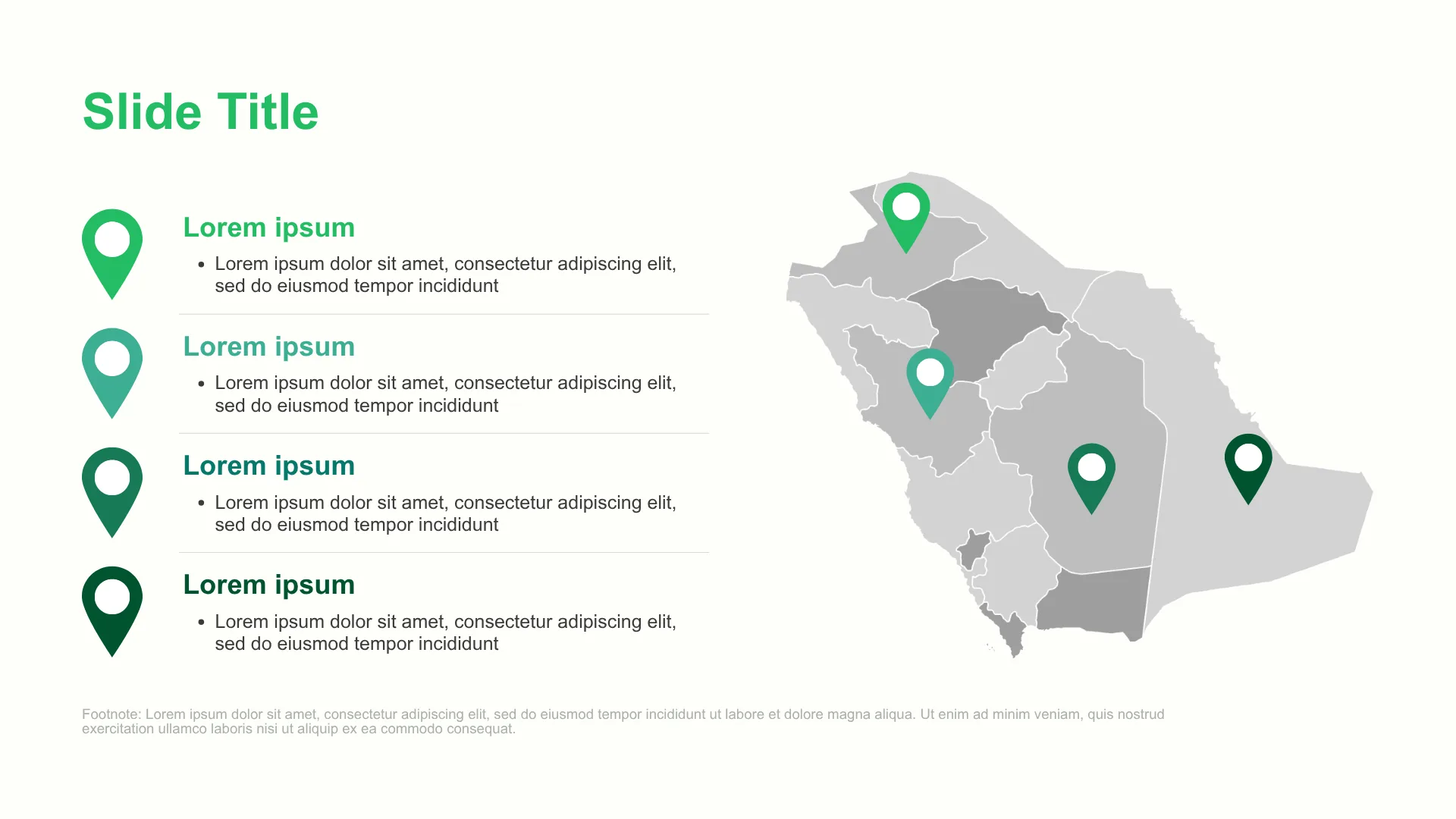 Slide Title

Lorem ipsum

• Lorem ipsum dolor sit amet, consectetur adipiscing elit, sed do eiusmod tempor incididunt

Lorem ipsum

• Lorem ipsum dolor sit amet, consectetur adipiscing elit, sed do eiusmod tempor incididunt

Lorem ipsum

• Lorem ipsum dolor sit amet, consectetur adipiscing elit, sed do eiusmod tempor incididunt

Lorem ipsum

• Lorem ipsum dolor sit amet, consectetur adipiscing elit, sed do eiusmod tempor incididunt

Footnote: Lorem ipsum dolor sit amet, consectetur adipiscing elit, sed do eiusmod tempor incididunt ut labore et dolore magna aliqua. Ut enim ad minim veniam, quis nostrud exercitation ullamco laboris nisi ut aliquip ex ea commodo consequat.